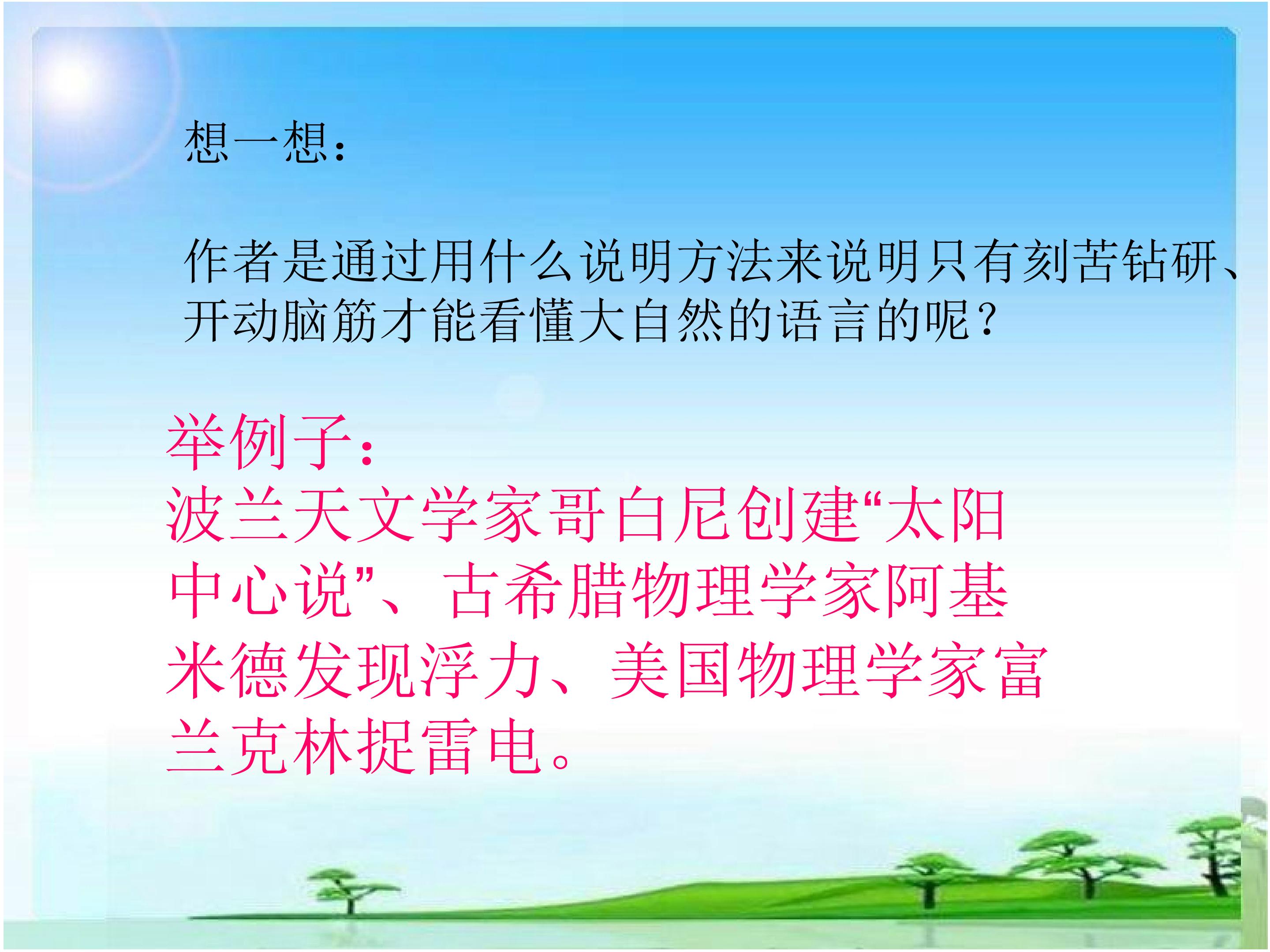 想一想：

作者是通过用什么说明方法来说明只有刻苦钻研、开动脑筋才能看懂大自然的语言的呢？

举例子：
波兰天文学家哥白尼创建“太阳中心说”、古希腊物理学家阿基米德发现浮力、美国物理学家富兰克林捉雷电。